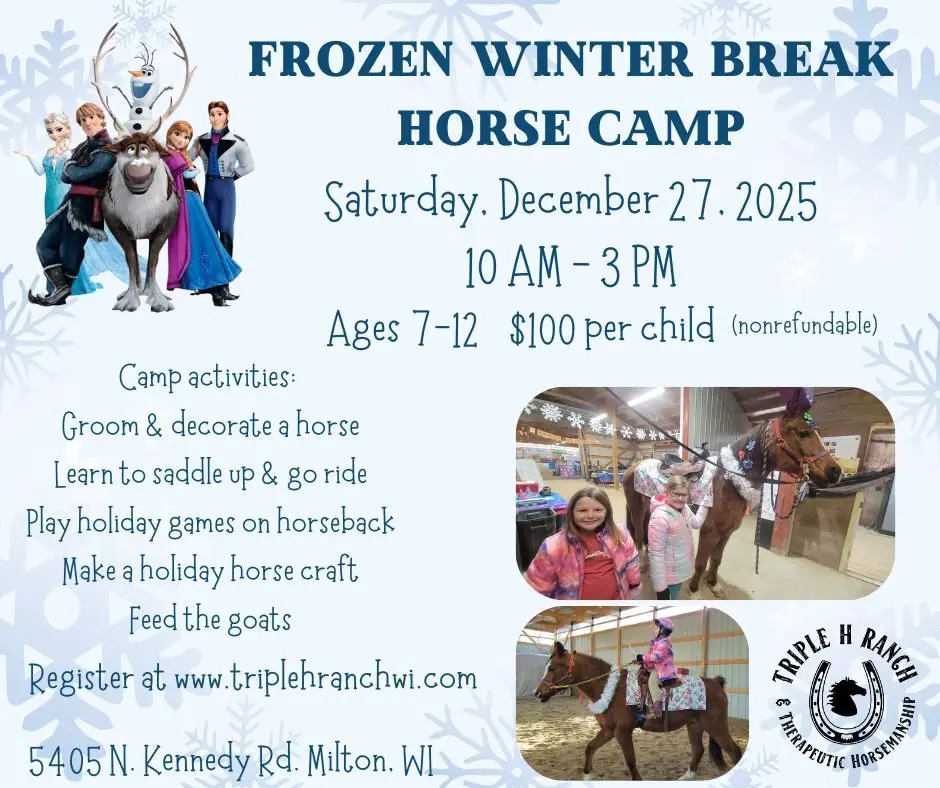 FROZEN WINTER BREAK HORSE CAMP

Saturday, December 27, 2025

10 AM - 3 PM

Ages 7-12 $100 per child (nonrefundable)

Camp activities:
Groom & decorate a horse
Learn to saddle up & go ride
Play holiday games on horseback
Make a holiday horse craft
Feed the goats

Register at www.triplehranchwi.com

5405 N. Kennedy Rd. Milton, WI

TRIPLE H RANCH & THERAPEUTIC HORSEMANSHIP